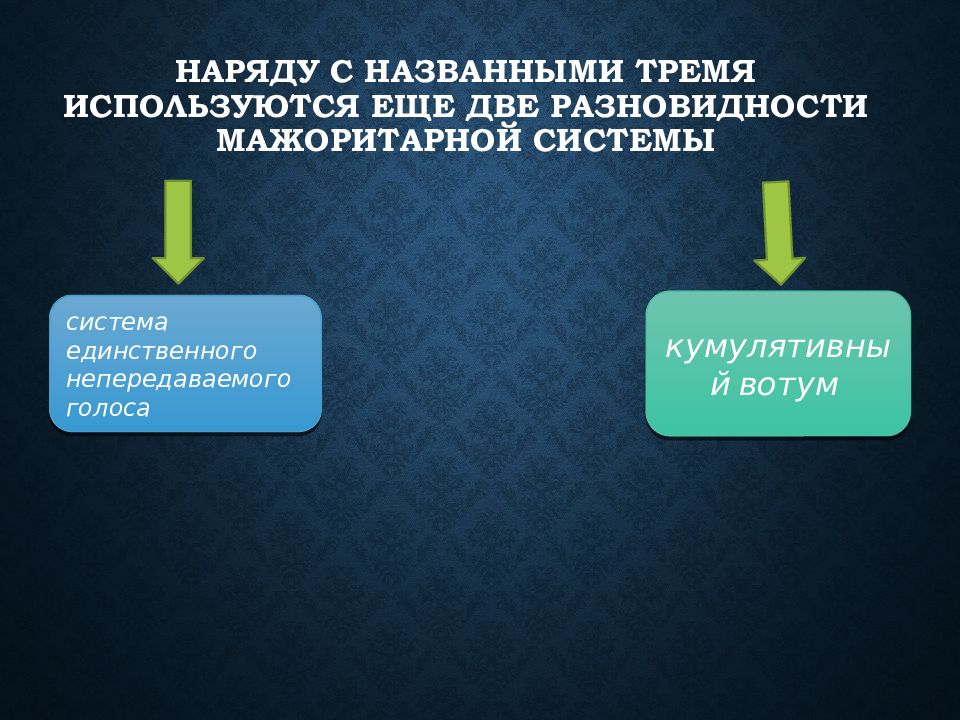 НАРЯДУ С НАЗВАННЫМИ ТРЕМЯ ИСПОЛЬЗУЮТСЯ ЕЩЕ ДВЕ РАЗНОВИДНОСТИ МАЖОРИТАРНОЙ СИСТЕМЫ

система единственного непередаваемого голоса

кумулятивный вотум